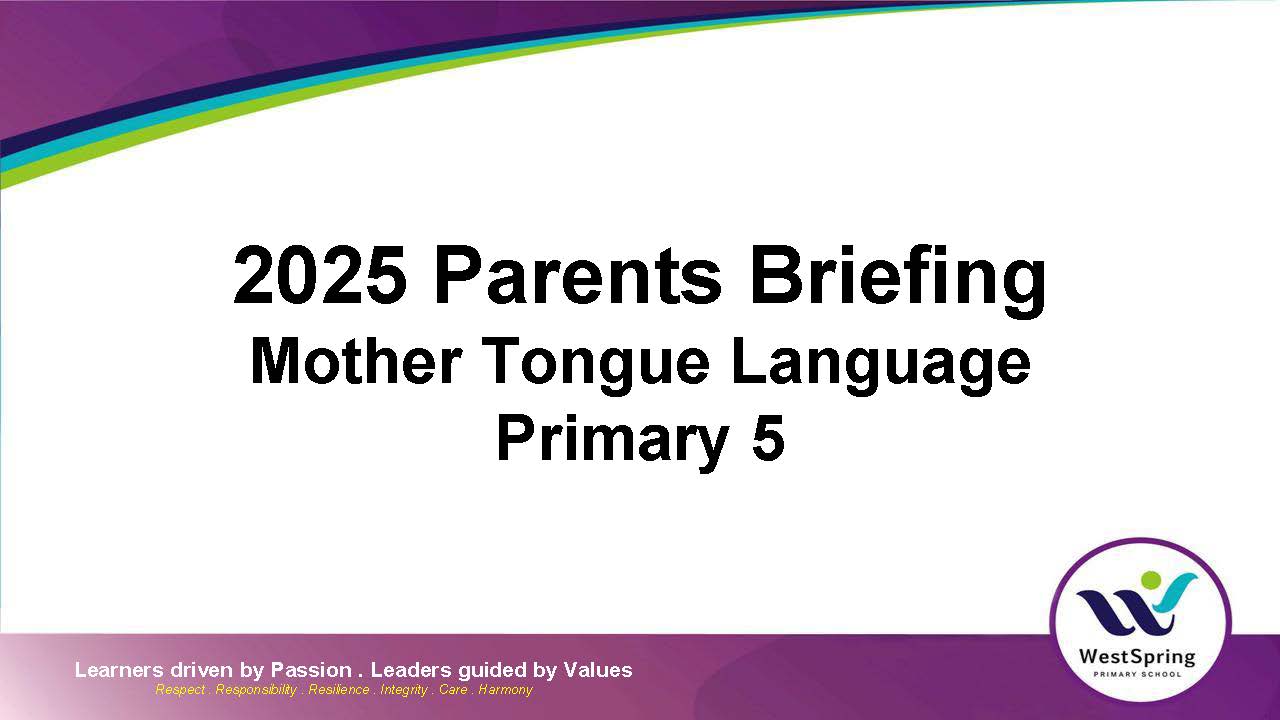 2025 Parents Briefing
Mother Tongue Language
Primary 5

Learners driven by Passion . Leaders guided by Values
Respect . Responsibility . Resilience . Integrity . Care . Harmony

WestSpring
PRIMARY SCHOOL